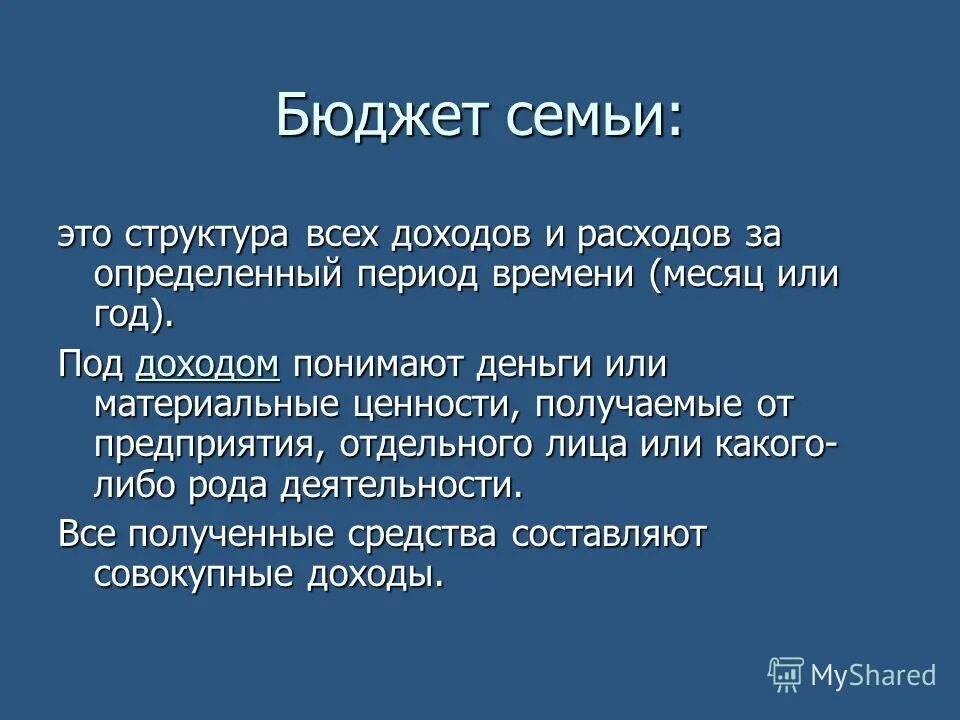 Бюджет семьи:

это структура всех доходов и расходов за определенный период времени (месяц или год).

Под доходом понимают деньги или материальные ценности, получаемые от предприятия, отдельного лица или какого-либо рода деятельности.

Все полученные средства составляют совокупные доходы.

MyShared